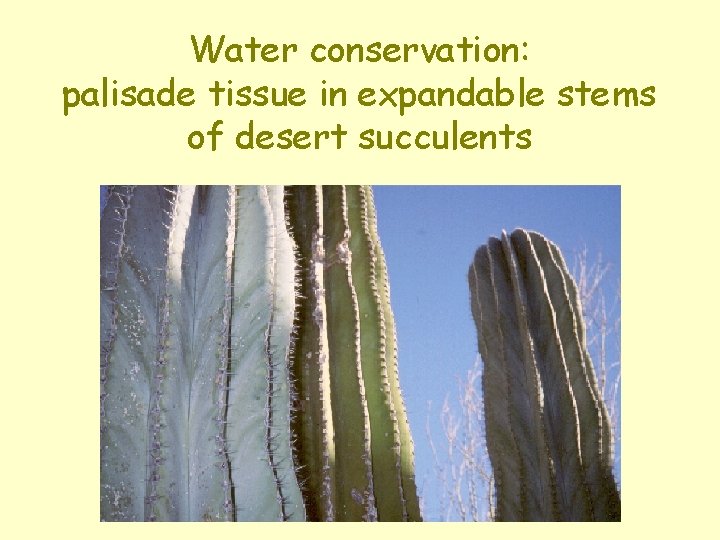 Water conservation:
palisade tissue in expandable stems of desert succulents